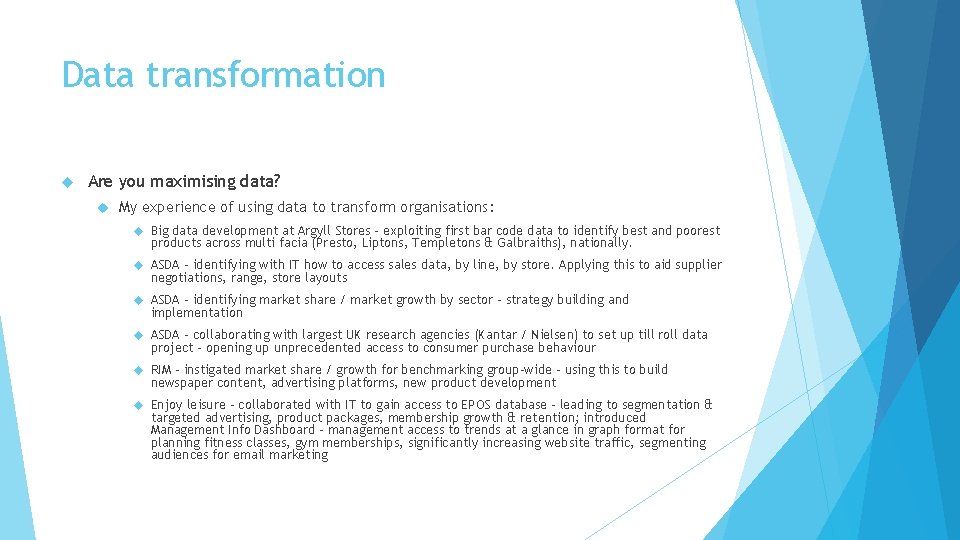 Data transformation

Are you maximising data?

My experience of using data to transform organisations:

Big data development at Argyll Stores - exploiting first bar code data to identify best and poorest products across multi facia (Presto, Liptons, Templetons & Galbraiths), nationally.

ASDA - identifying with IT how to access sales data, by line, by store. Applying this to aid supplier negotiations, range, store layouts

ASDA - identifying market share / market growth by sector - strategy building and implementation

ASDA - collaborating with largest UK research agencies (Kantar / Nielsen) to set up till roll data project - opening up unprecedented access to consumer purchase behaviour

RIM - instigated market share / growth for benchmarking group-wide - using this to build newspaper content, advertising platforms, new product development

Enjoy leisure - collaborated with IT to gain access to EPOS database - leading to segmentation & targeted advertising, product packages, membership growth & retention; introduced Management Info Dashboard - management access to trends at a glance in graph format for planning fitness classes, gym memberships, significantly increasing website traffic, segmenting audiences for email marketing